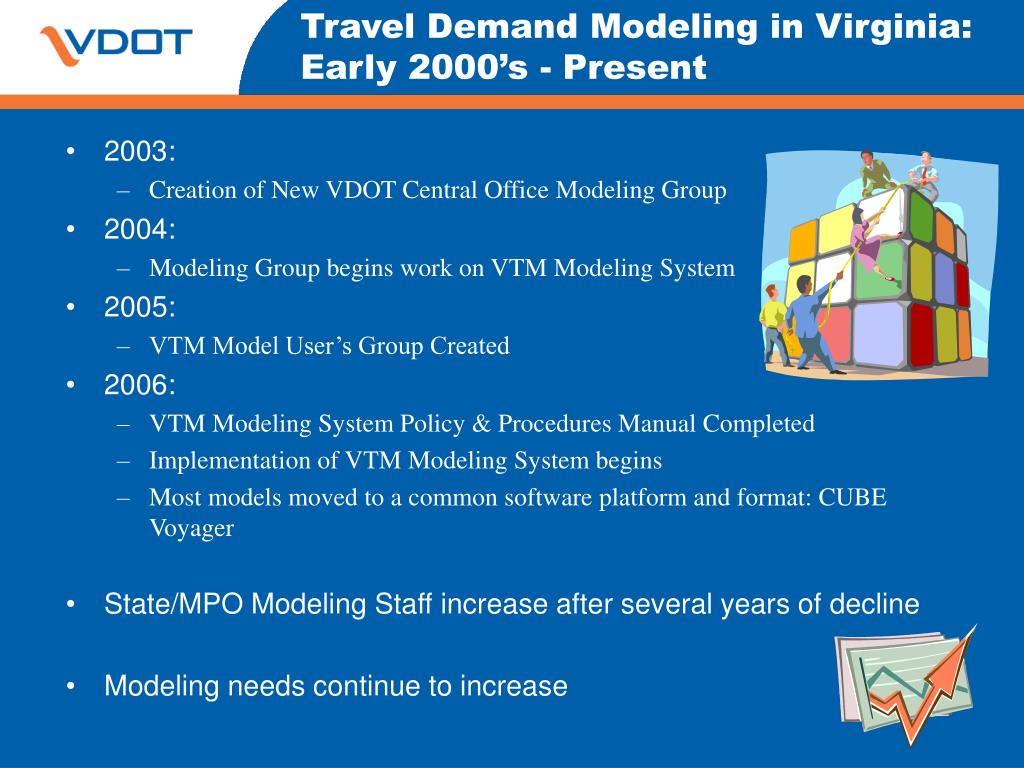 VDOT

Travel Demand Modeling in Virginia: Early 2000’s - Present

• 2003:
– Creation of New VDOT Central Office Modeling Group
• 2004:
– Modeling Group begins work on VTM Modeling System
• 2005:
– VTM Model User’s Group Created
• 2006:
– VTM Modeling System Policy & Procedures Manual Completed
– Implementation of VTM Modeling System begins
– Most models moved to a common software platform and format: CUBE Voyager

• State/MPO Modeling Staff increase after several years of decline

• Modeling needs continue to increase